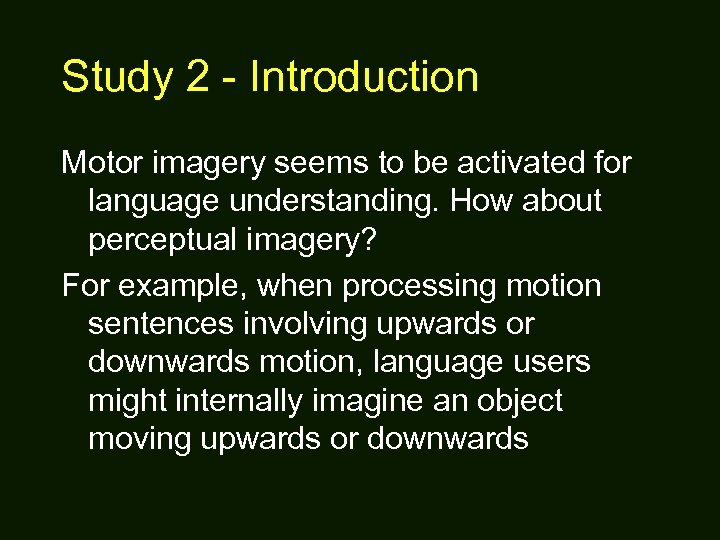 Study 2 - Introduction

Motor imagery seems to be activated for language understanding. How about perceptual imagery?

For example, when processing motion sentences involving upwards or downwards motion, language users might internally imagine an object moving upwards or downwards